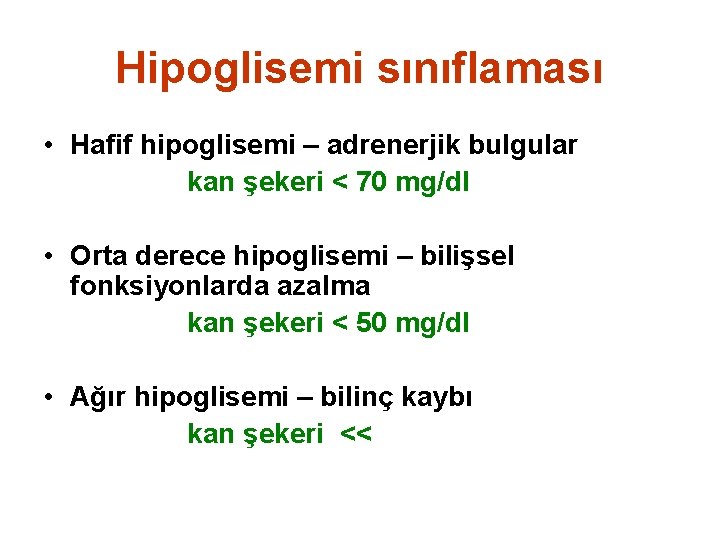 Hipoglisemi sınıflaması

• Hafif hipoglisemi – adrenerjik bulgular
kan şekeri < 70 mg/dl

• Orta derece hipoglisemi – bilişsel fonksiyonlarda azalma
kan şekeri < 50 mg/dl

• Ağır hipoglisemi – bilinç kaybı
kan şekeri <<